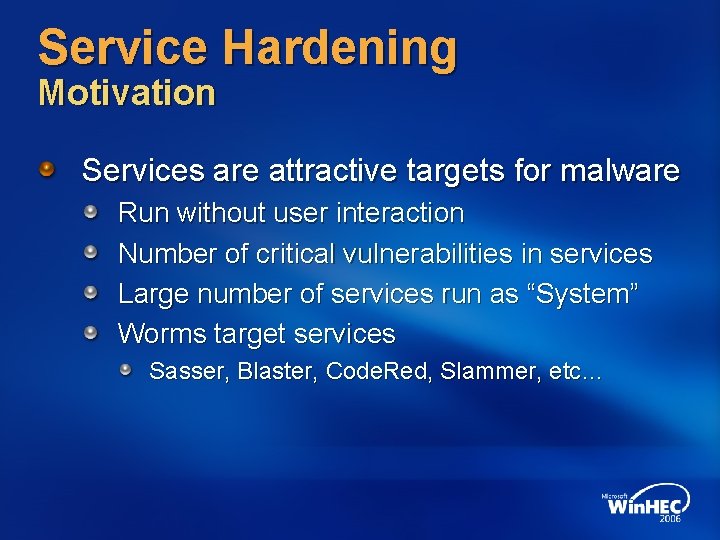 Service Hardening
Motivation

Services are attractive targets for malware

Run without user interaction

Number of critical vulnerabilities in services

Large number of services run as “System”

Worms target services

Sasser, Blaster, CodeRed, Slammer, etc…

Microsoft WinHEC 2006